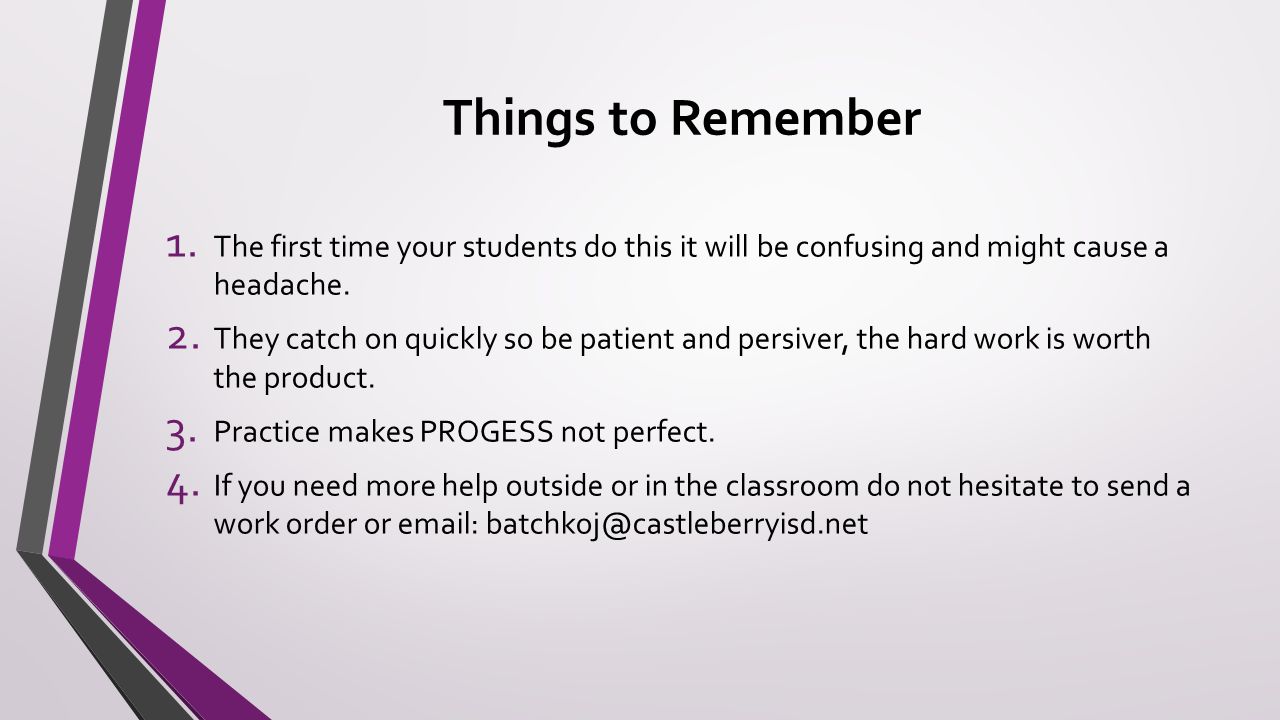 Things to Remember

1. The first time your students do this it will be confusing and might cause a headache.
2. They catch on quickly so be patient and persiver, the hard work is worth the product.
3. Practice makes PROGESS not perfect.
4. If you need more help outside or in the classroom do not hesitate to send a work order or email: batchkoj@castleberryisd.net